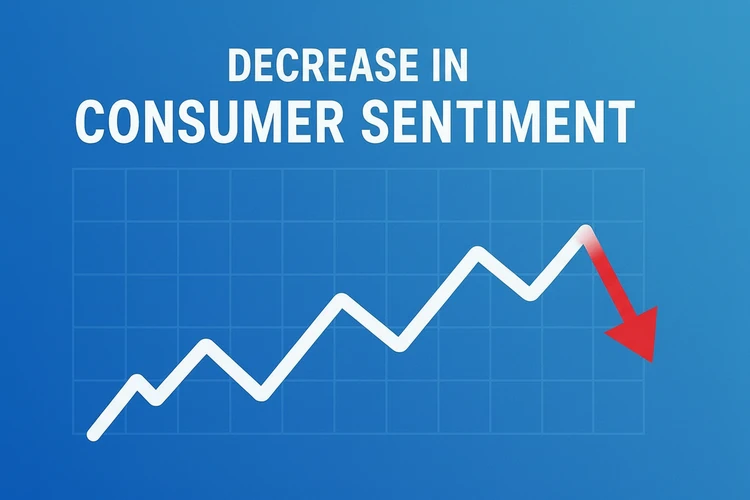 DECREASE IN
CONSUMER SENTIMENT